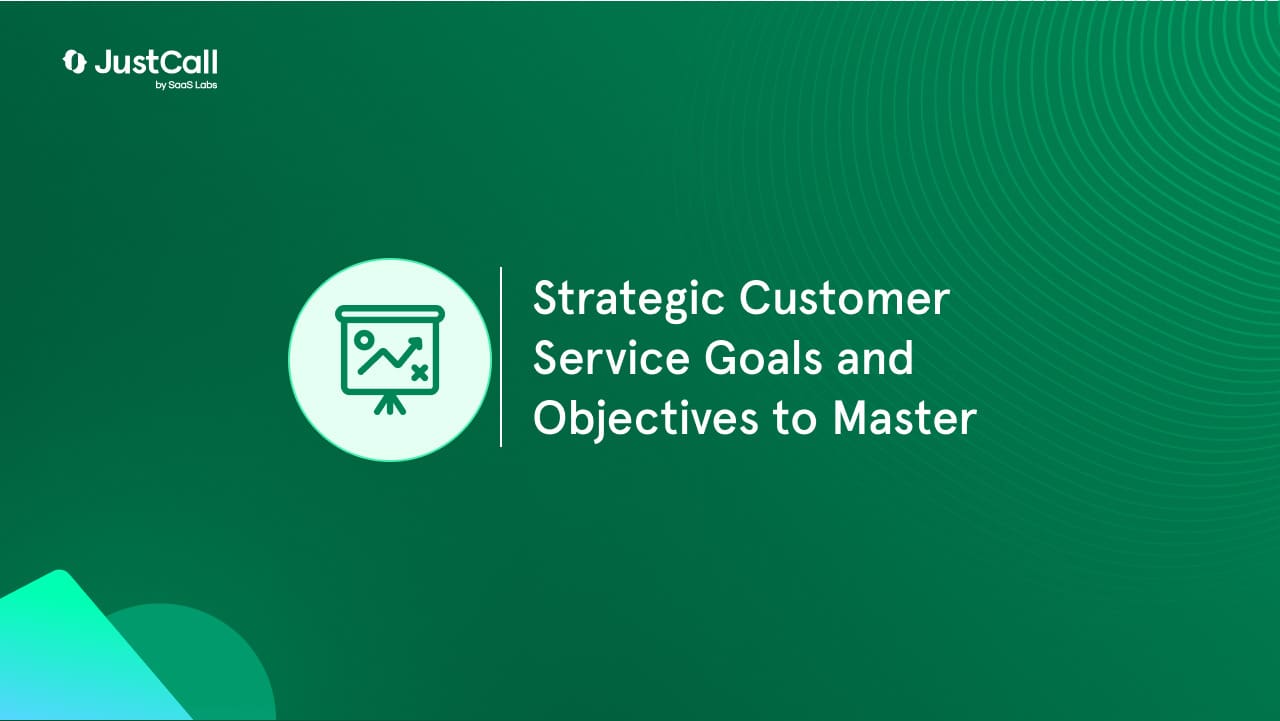 JustCall
by SaaS Labs

Strategic Customer Service Goals and Objectives to Master